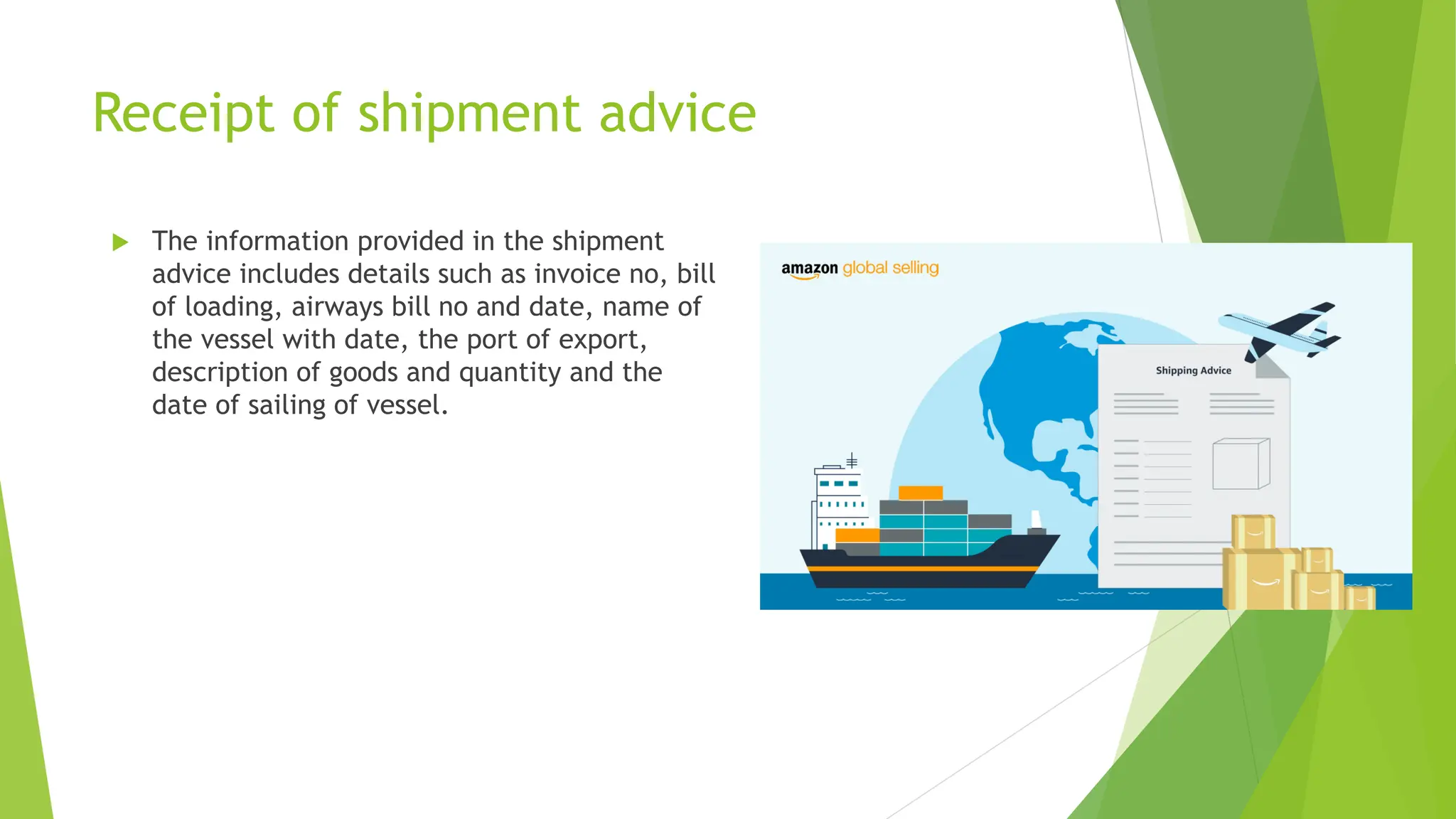 Receipt of shipment advice

The information provided in the shipment advice includes details such as invoice no, bill of loading, airways bill no and date, name of the vessel with date, the port of export, description of goods and quantity and the date of sailing of vessel.

amazon global selling

Shipping Advice